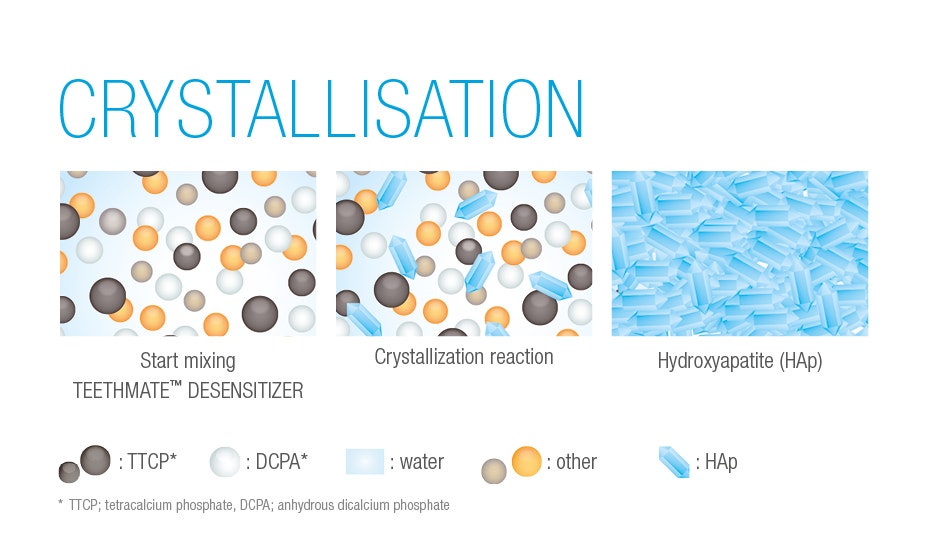 CRYSTALLISATION

Start mixing
TEETHMATE™ DESENSITIZER

Crystallization reaction

Hydroxyapatite (HAp)

: TTCP*   : DCPA*   : water   : other   : HAp

* TTCP; tetracalcium phosphate, DCPA; anhydrous dicalcium phosphate